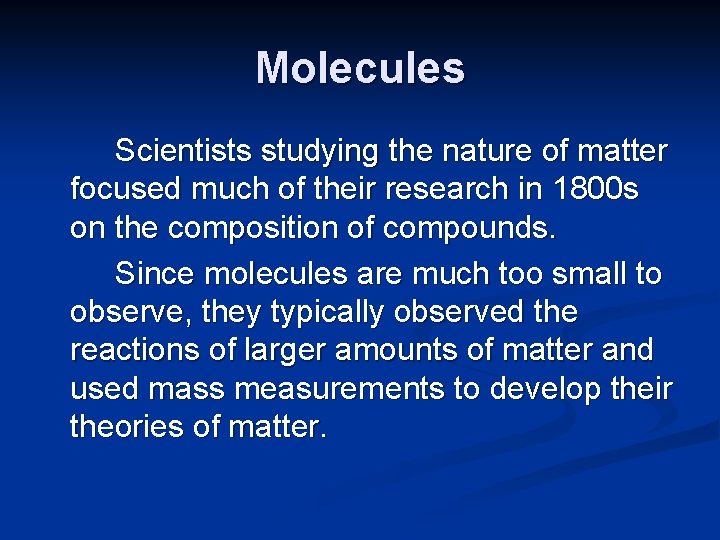 Molecules

Scientists studying the nature of matter focused much of their research in 1800s on the composition of compounds.

Since molecules are much too small to observe, they typically observed the reactions of larger amounts of matter and used mass measurements to develop their theories of matter.